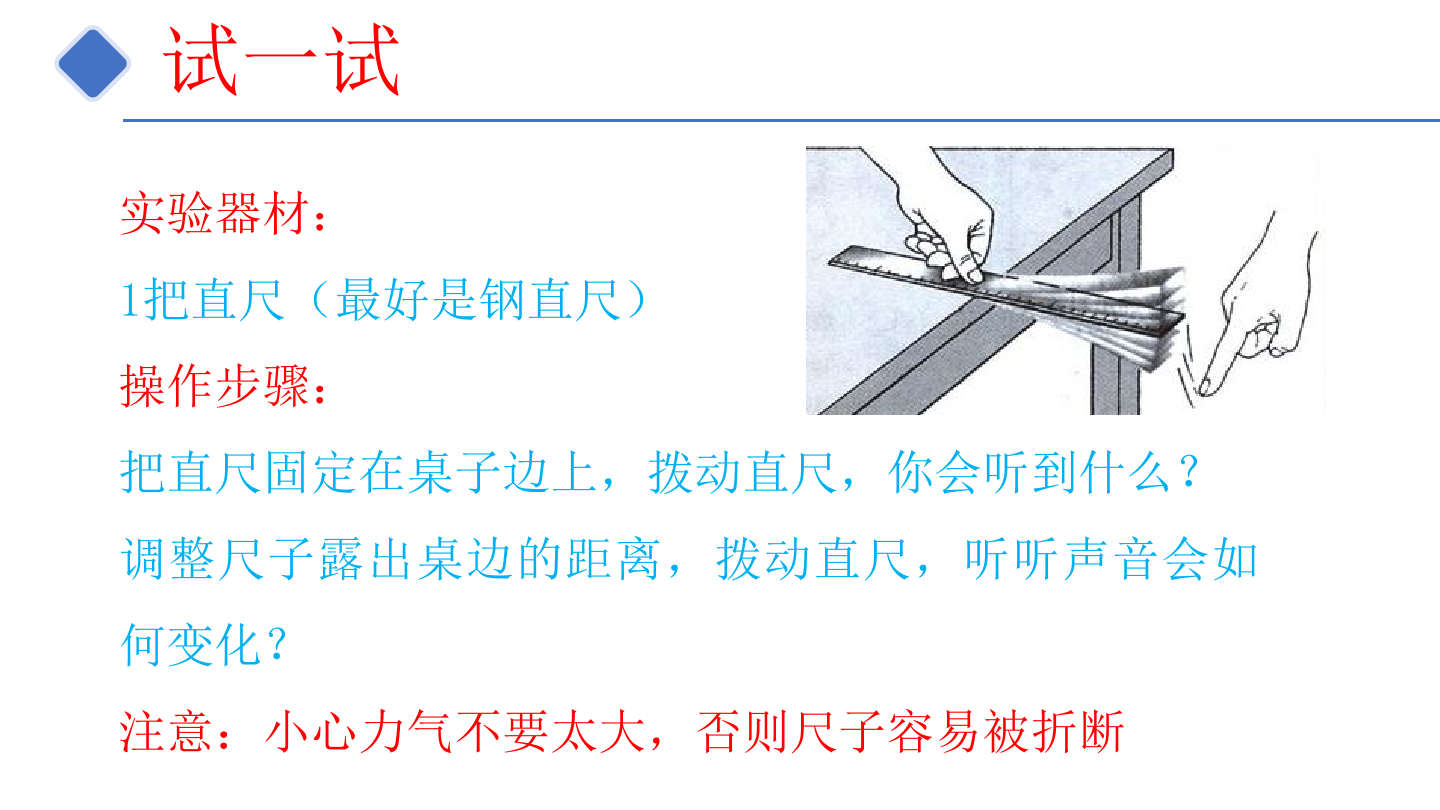 试一试

实验器材：

1把直尺（最好是钢直尺）

操作步骤：

把直尺固定在桌子边上，拨动直尺，你会听到什么？

调整尺子露出桌边的距离，拨动直尺，听听声音会如何变化？

注意：小心力气不要太大，否则尺子容易被折断